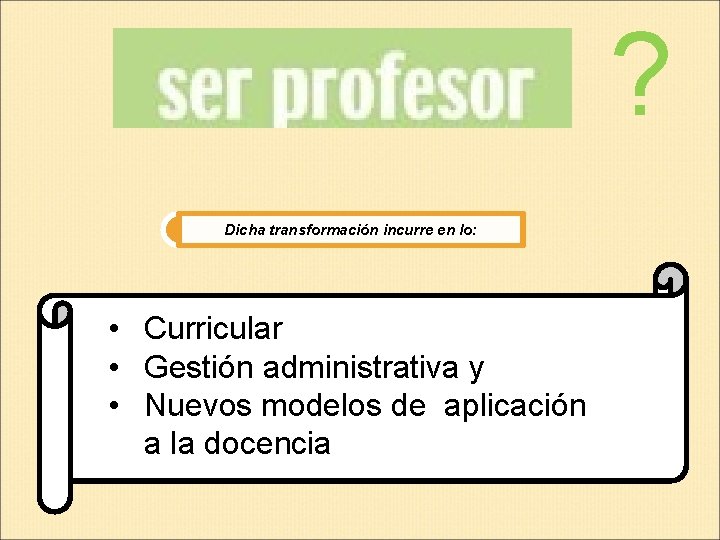 ser profesor ?

Dicha transformación incurre en lo:

• Curricular
• Gestión administrativa y
• Nuevos modelos de aplicación a la docencia